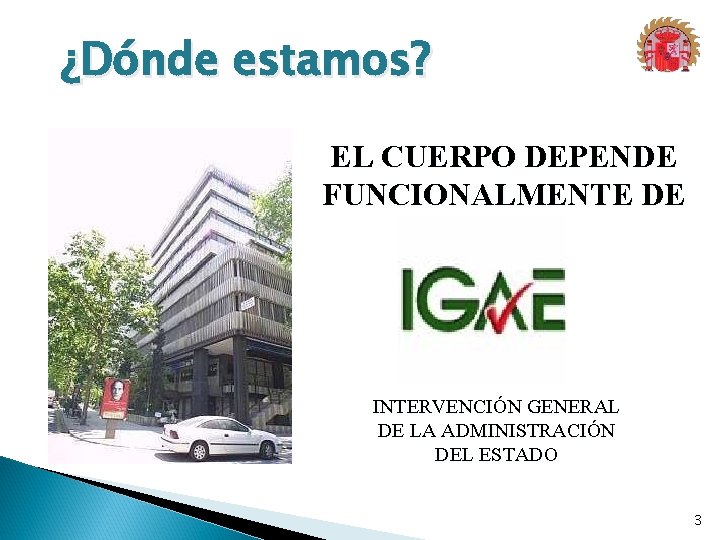 ¿Dónde estamos?

EL CUERPO DEPENDE FUNCIONALMENTE DE

IGAE

INTERVENCIÓN GENERAL DE LA ADMINISTRACIÓN DEL ESTADO

3